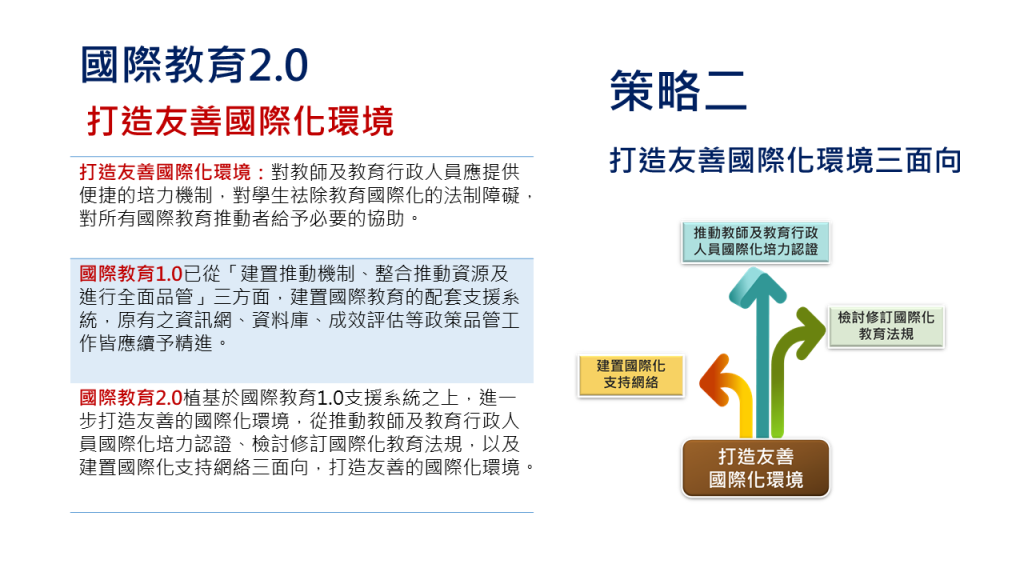 國際教育2.0
打造友善國際化環境

打造友善國際化環境：對教師及教育行政人員應提供便捷的培力機制，對學生祛除教育國際化的法制障礙，對所有國際教育推動者給予必要的協助。

國際教育1.0已從「建置推動機制、整合推動資源及進行全面品管」三方面，建置國際教育的配套支援系統，原有之資訊網、資料庫、成效評估等政策品管工作皆應續予精進。

國際教育2.0植基於國際教育1.0支援系統之上，進一步打造友善的國際化環境，從推動教師及教育行政人員國際化培力認證、檢討修訂國際化教育法規，以及建置國際化支持網絡三面向，打造友善的國際化環境。

策略二
打造友善國際化環境三面向

推動教師及教育行政人員國際化培力認證
檢討修訂國際化教育法規
建置國際化支持網絡
打造友善國際化環境